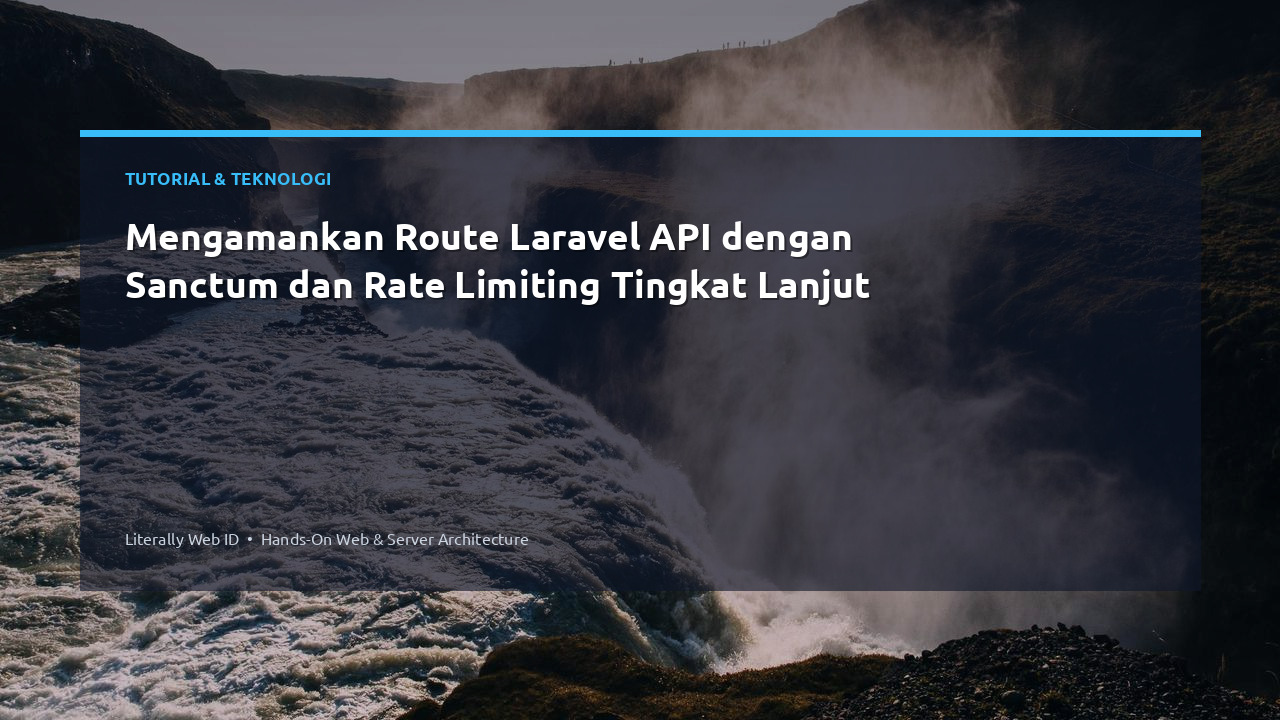 TUTORIAL & TEKNOLOGI

Mengamankan Route Laravel API dengan Sanctum dan Rate Limiting Tingkat Lanjut

Literally Web ID • Hands-On Web & Server Architecture